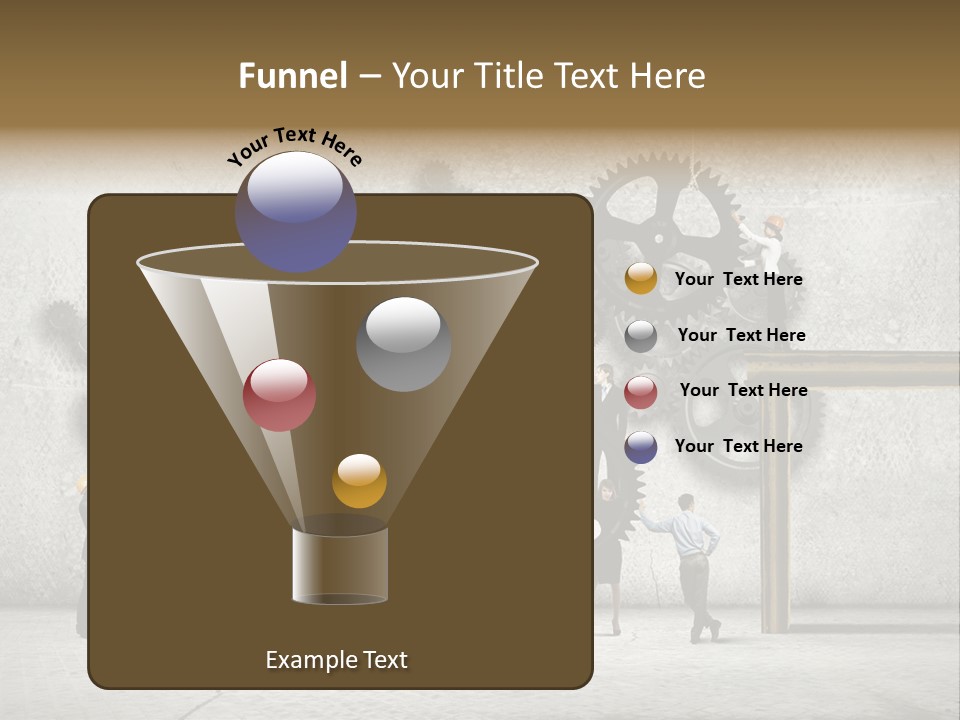 Funnel – Your Title Text Here

Your Text Here

Your Text Here

Your Text Here

Your Text Here

Your Text Here

Example Text